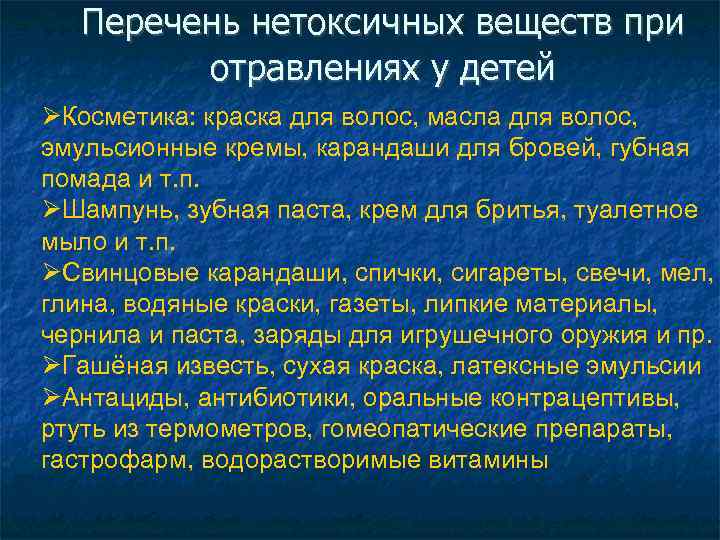 Перечень нетоксичных веществ при отравлениях у детей

➢Косметика: краска для волос, масла для волос, эмульсионные кремы, карандаши для бровей, губная помада и т.п.
➢Шампунь, зубная паста, крем для бритья, туалетное мыло и т.п.
➢Свинцовые карандаши, спички, сигареты, свечи, мел, глина, водяные краски, газеты, липкие материалы, чернила и паста, заряды для игрушечного оружия и пр.
➢Гашёная известь, сухая краска, латексные эмульсии
➢Антациды, антибиотики, оральные контрацептивы, ртуть из термометров, гомеопатические препараты, гастрофарм, водорастворимые витамины